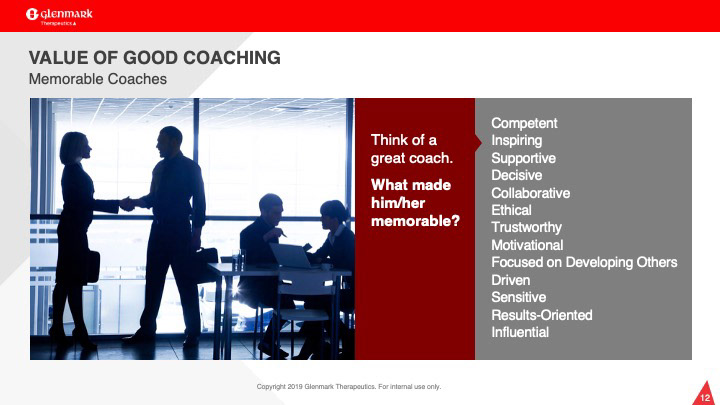 Glenmark
Therapeutics

VALUE OF GOOD COACHING
Memorable Coaches

Think of a great coach.

What made him/her memorable?

Competent
Inspiring
Supportive
Decisive
Collaborative
Ethical
Trustworthy
Motivational
Focused on Developing Others
Driven
Sensitive
Results-Oriented
Influential

Copyright 2019 Glenmark Therapeutics. For internal use only.

12